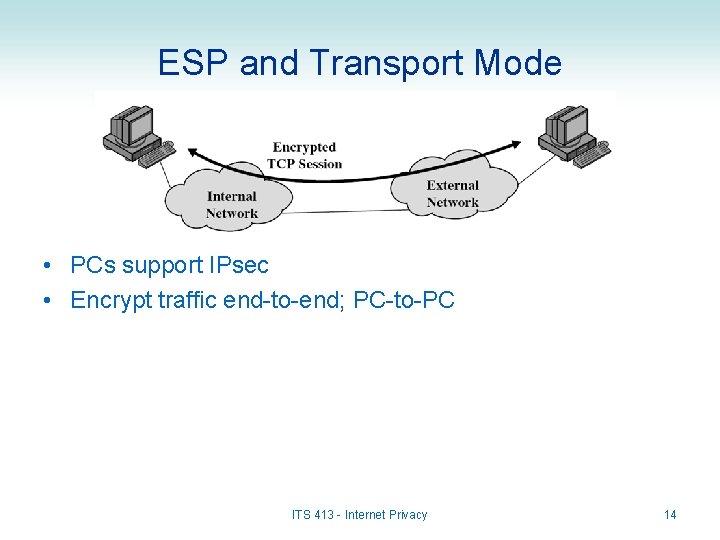 ESP and Transport Mode

Encrypted TCP Session

Internal Network

External Network

• PCs support IPsec
• Encrypt traffic end-to-end; PC-to-PC

ITS 413 - Internet Privacy

14